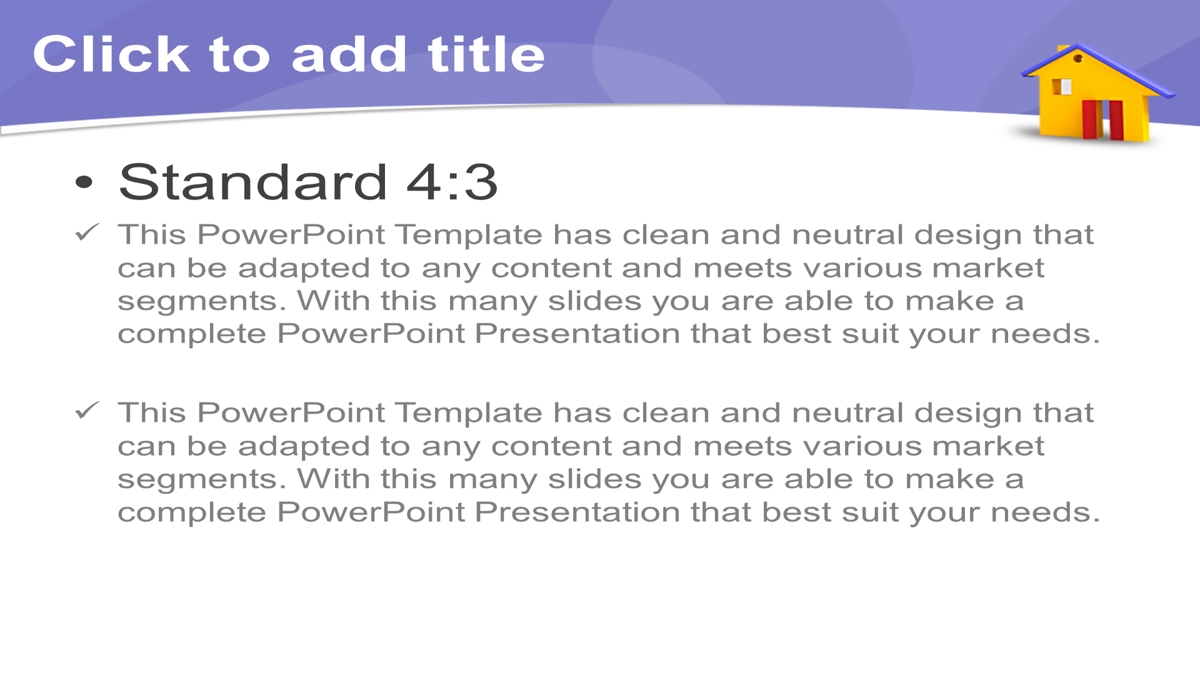 Click to add title

• Standard 4:3

✓ This PowerPoint Template has clean and neutral design that can be adapted to any content and meets various market segments. With this many slides you are able to make a complete PowerPoint Presentation that best suit your needs.

✓ This PowerPoint Template has clean and neutral design that can be adapted to any content and meets various market segments. With this many slides you are able to make a complete PowerPoint Presentation that best suit your needs.